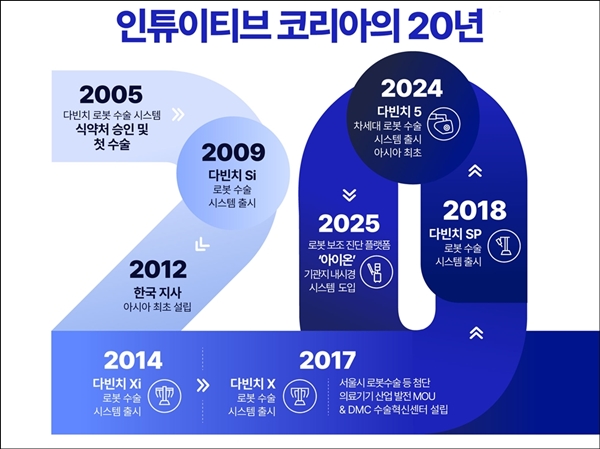 인튜이티브 코리아의 20년

2005
다빈치 로봇 수술 시스템
식약처 승인 및
첫 수술

2009
다빈치 Si
로봇 수술
시스템 출시

2012
한국 지사
아시아 최초 설립

2014
다빈치 Xi
로봇 수술
시스템 출시

2017
다빈치 X
로봇 수술
시스템 출시

서울시 로봇수술 등 첨단
의료기기 산업 발전 MOU
& DMC 수술혁신센터 설립

2018
다빈치 SP
로봇 수술
시스템 출시

2024
다빈치 5
차세대 로봇 수술
시스템 출시
아시아 최초

2025
로봇 보조 진단 플랫폼
'아이온'
기관지 내시경
시스템 도입